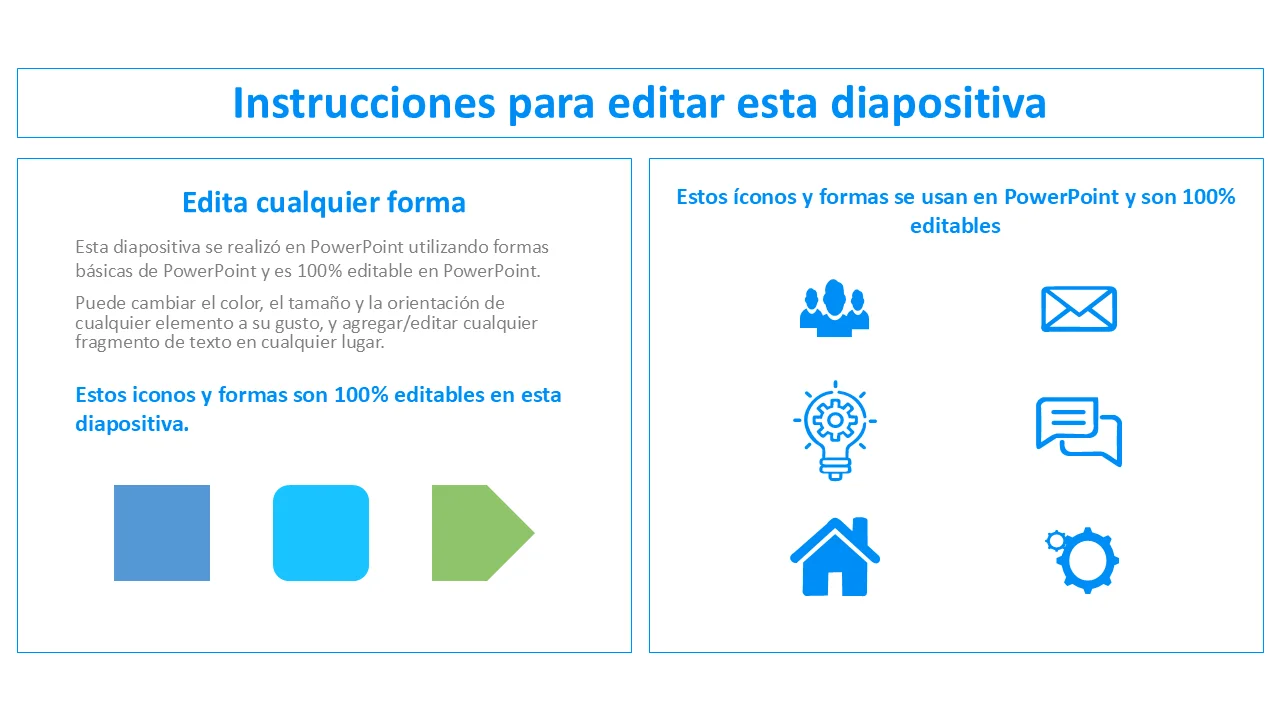 Instrucciones para editar esta diapositiva

Edita cualquier forma

Esta diapositiva se realizó en PowerPoint utilizando formas básicas de PowerPoint y es 100% editable en PowerPoint.

Puede cambiar el color, el tamaño y la orientación de cualquier elemento a su gusto, y agregar/editar cualquier fragmento de texto en cualquier lugar.

Estos iconos y formas son 100% editables en esta diapositiva.

Estos íconos y formas se usan en PowerPoint y son 100% editables